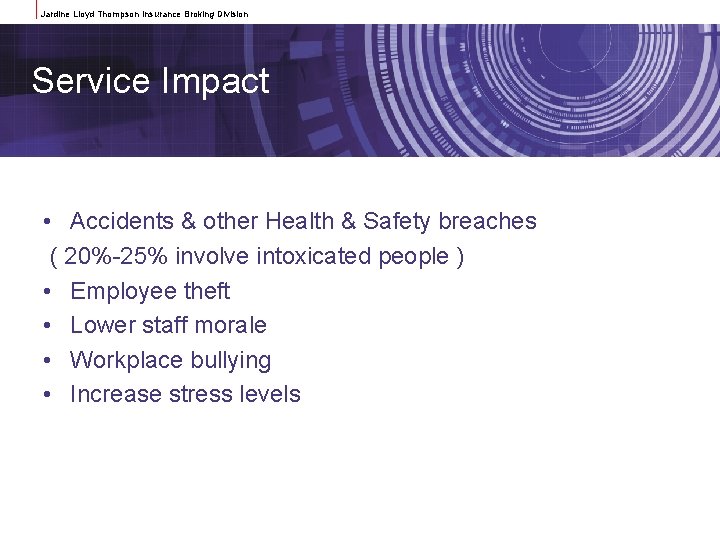 Jardine Lloyd Thompson Insurance Broking Division

Service Impact

• Accidents & other Health & Safety breaches
( 20%-25% involve intoxicated people )
• Employee theft
• Lower staff morale
• Workplace bullying
• Increase stress levels